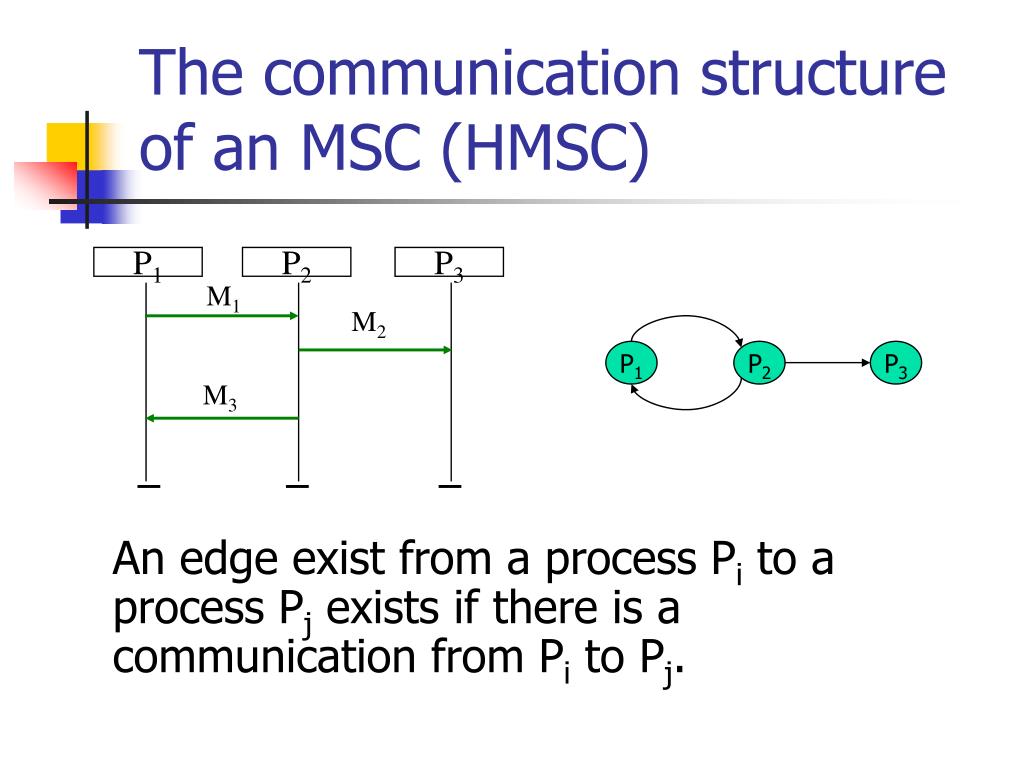 The communication structure of an MSC (HMSC)

$P_1$ $P_2$ $P_3$

$M_1$

$M_2$

$M_3$

$P_1$ $P_2$ $P_3$

An edge exist from a process $P_i$ to a process $P_j$ exists if there is a communication from $P_i$ to $P_j$.